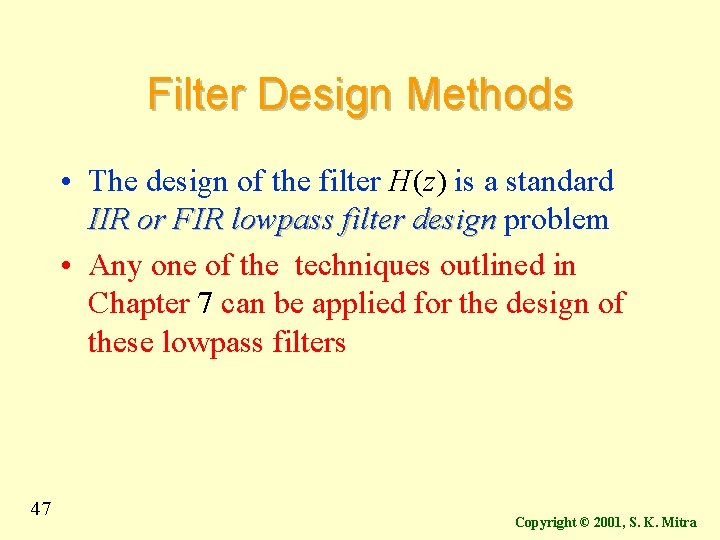 Filter Design Methods

• The design of the filter $H(z)$ is a standard IIR or FIR lowpass filter design problem

• Any one of the techniques outlined in Chapter 7 can be applied for the design of these lowpass filters

47

Copyright © 2001, S. K. Mitra